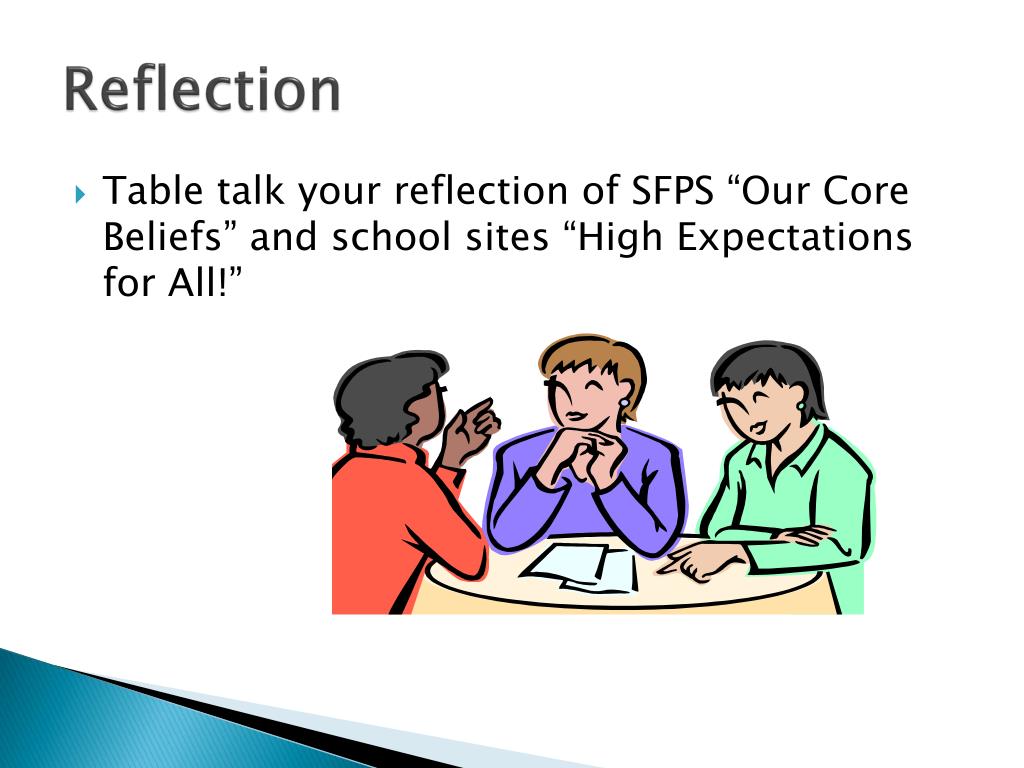 Reflection

Table talk your reflection of SFPS “Our Core Beliefs” and school sites “High Expectations for All!”